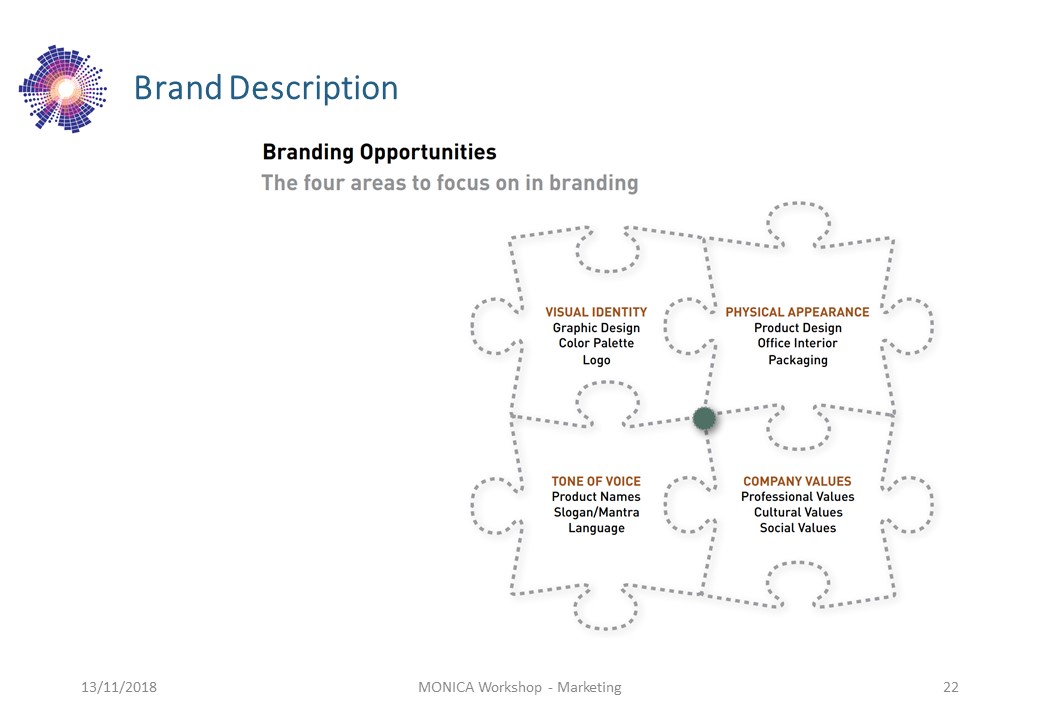 Brand Description

Branding Opportunities
The four areas to focus on in branding

VISUAL IDENTITY
Graphic Design
Color Palette
Logo

PHYSICAL APPEARANCE
Product Design
Office Interior
Packaging

TONE OF VOICE
Product Names
Slogan/Mantra
Language

COMPANY VALUES
Professional Values
Cultural Values
Social Values

13/11/2018 MONICA Workshop - Marketing 22